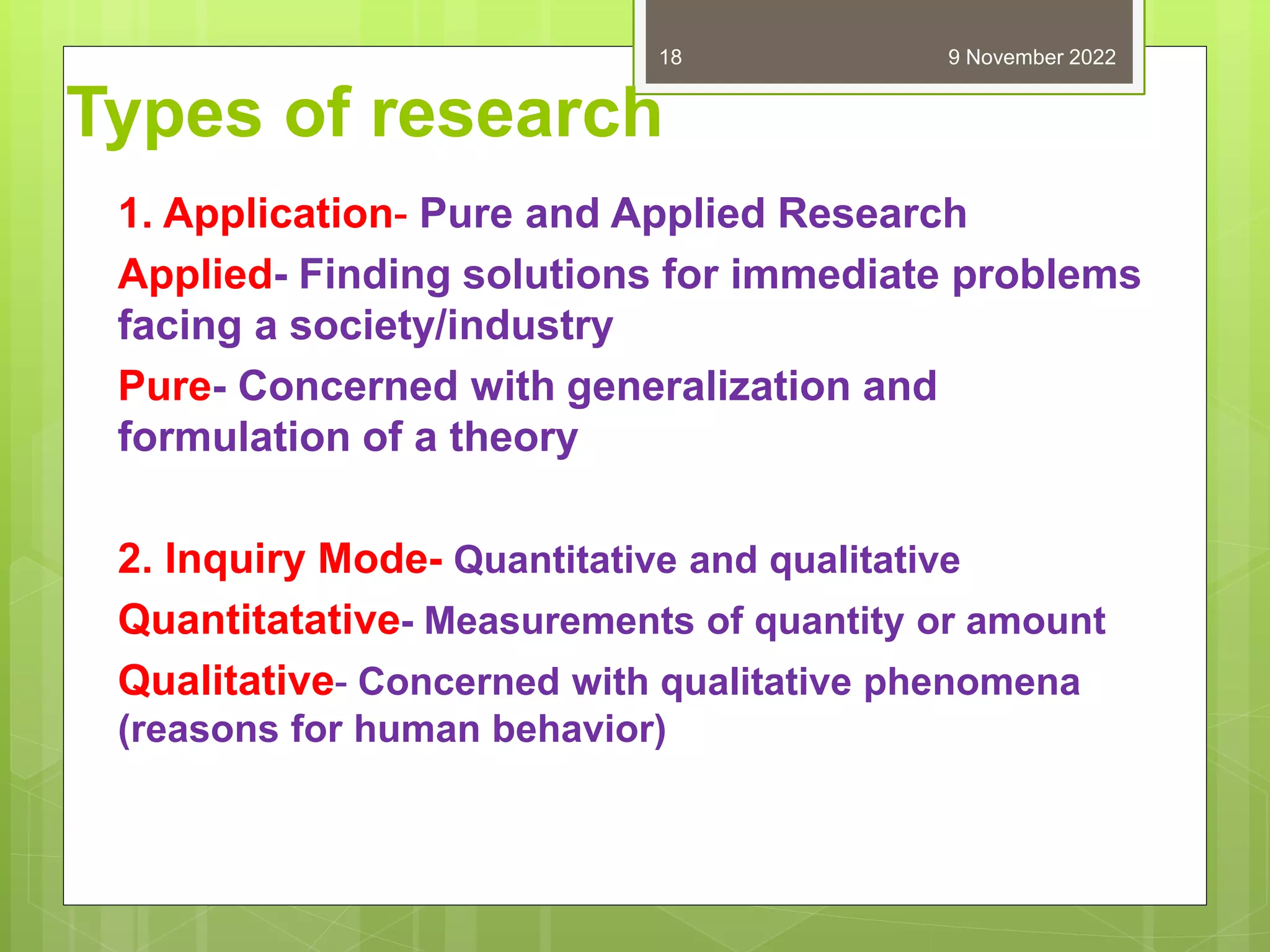 18

9 November 2022

Types of research

1. Application- Pure and Applied Research

Applied- Finding solutions for immediate problems facing a society/industry

Pure- Concerned with generalization and formulation of a theory

2. Inquiry Mode- Quantitative and qualitative

Quantitatative- Measurements of quantity or amount

Qualitative- Concerned with qualitative phenomena (reasons for human behavior)